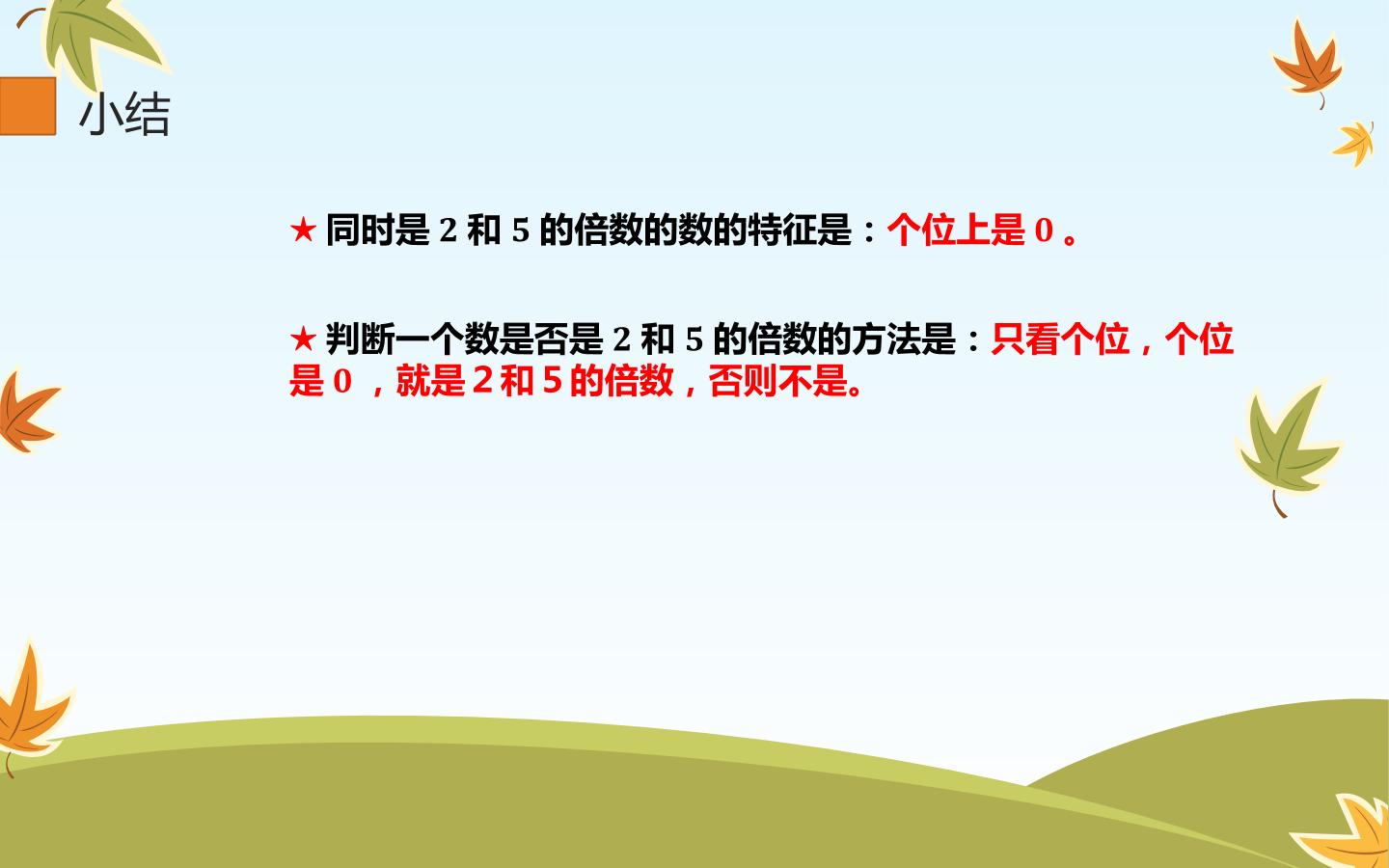 小结

★同时是2和5的倍数的数的特征是：个位上是0。

★判断一个数是否是2和5的倍数的方法是：只看个位，个位是0，就是2和5的倍数，否则不是。